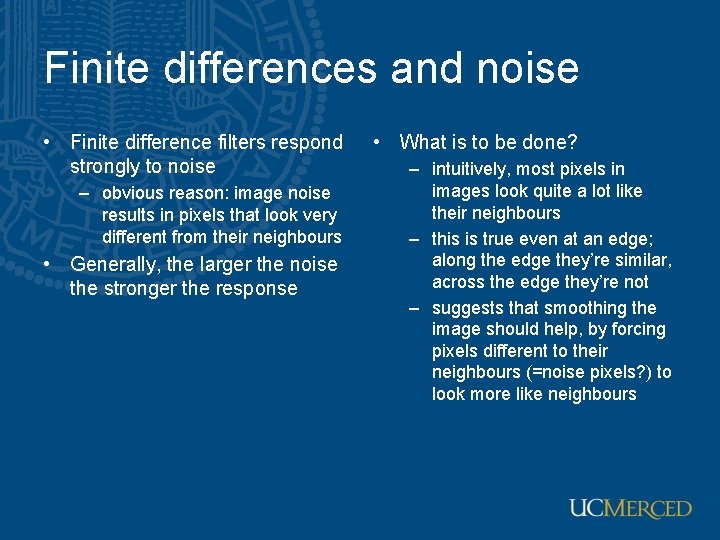 Finite differences and noise

• Finite difference filters respond strongly to noise
– obvious reason: image noise results in pixels that look very different from their neighbours
• Generally, the larger the noise the stronger the response

• What is to be done?
– intuitively, most pixels in images look quite a lot like their neighbours
– this is true even at an edge; along the edge they're similar, across the edge they're not
– suggests that smoothing the image should help, by forcing pixels different to their neighbours (=noise pixels?) to look more like neighbours

UCMERCED